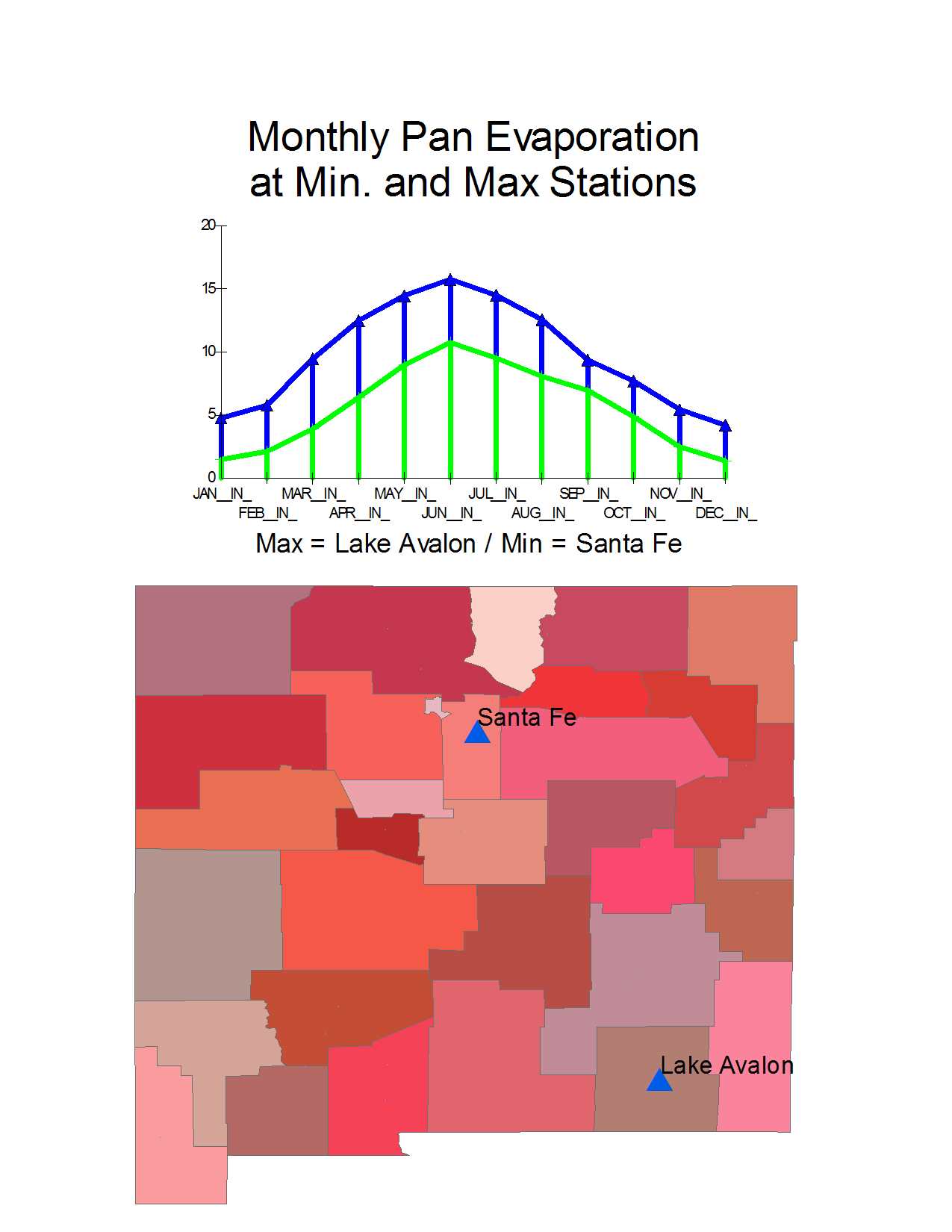 Monthly Pan Evaporation
at Min. and Max Stations

20
15
10
5
0

JAN__IN_ FEB__IN_ MAR__IN_ APR__IN_ MAY__IN_ JUN__IN_ JUL__IN_ AUG__IN_ SEP__IN_ OCT__IN_ NOV__IN_ DEC__IN_

Max = Lake Avalon / Min = Santa Fe

Santa Fe

Lake Avalon